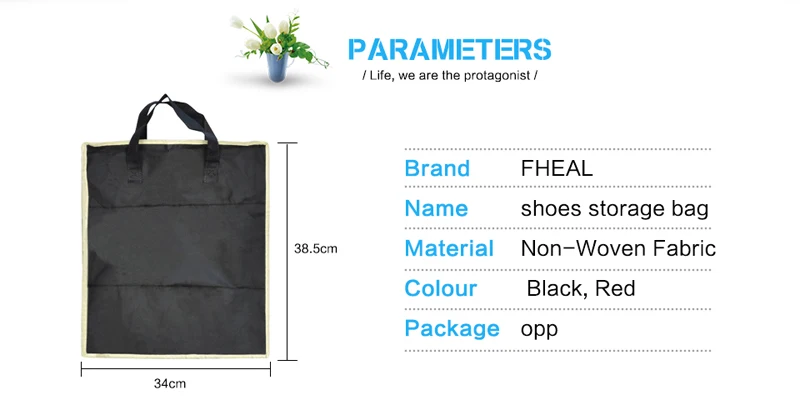 PARAMETERS
/ Life, we are the protagonist /

38.5cm

34cm

| Brand | FHEAL |
|---|---|
| Name | shoes storage bag |
| Material | Non-Woven Fabric |
| Colour | Black, Red |
| Package | opp |